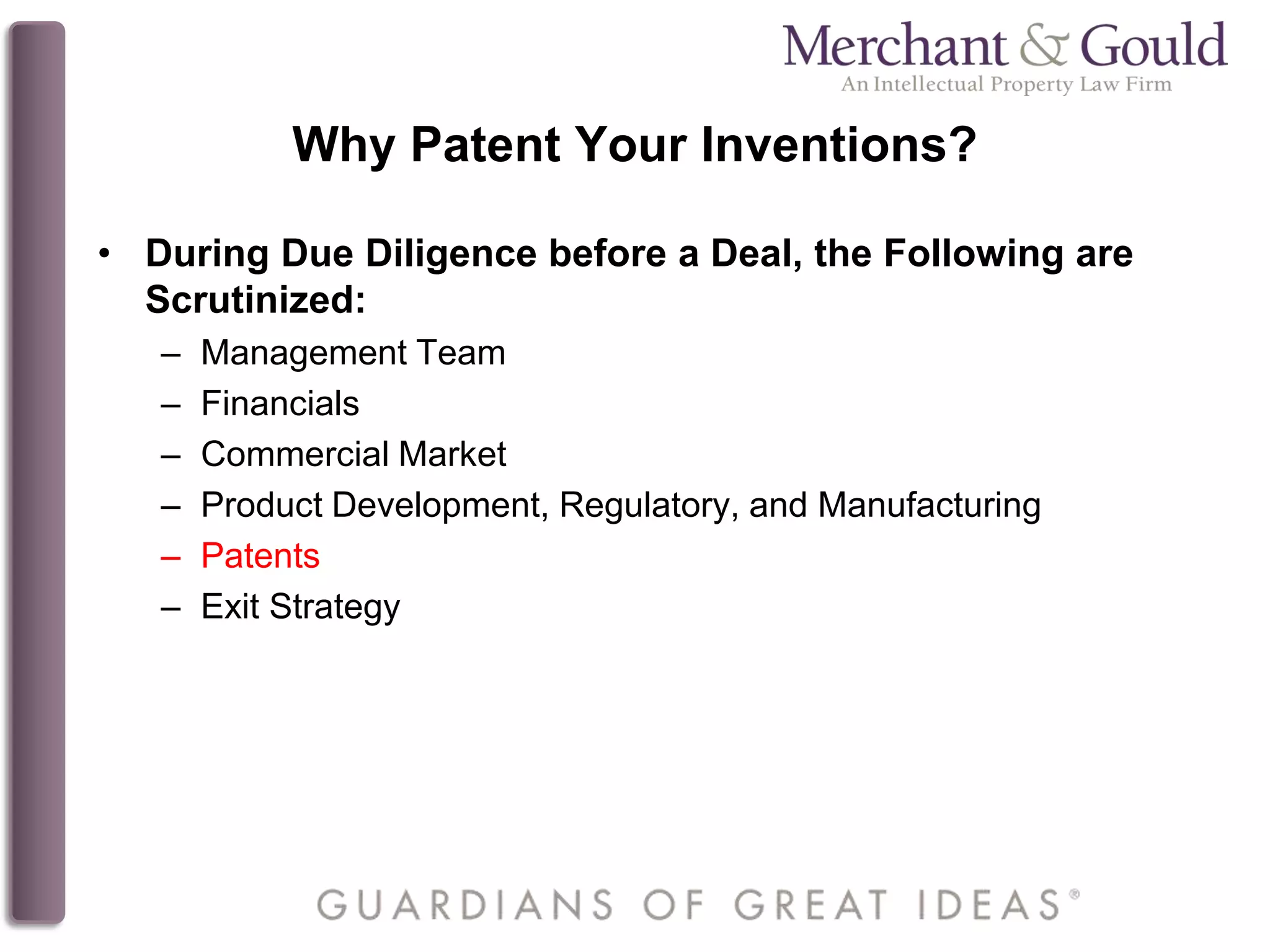 Merchant & Gould
An Intellectual Property Law Firm

Why Patent Your Inventions?

• During Due Diligence before a Deal, the Following are Scrutinized:
– Management Team
– Financials
– Commercial Market
– Product Development, Regulatory, and Manufacturing
– Patents
– Exit Strategy

GUARDIANS OF GREAT IDEAS®